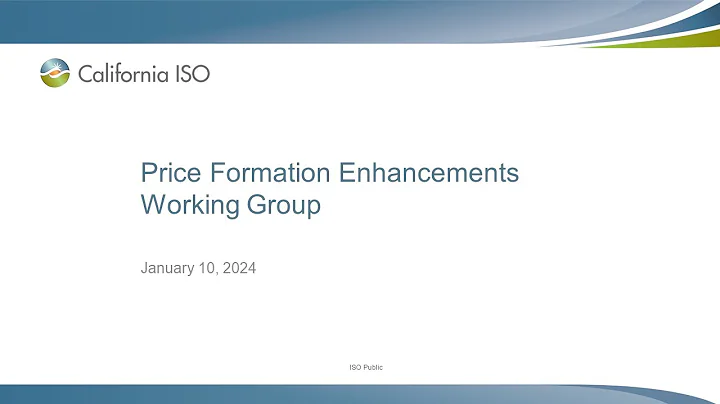 California ISO

Price Formation Enhancements Working Group

January 10, 2024

ISO Public